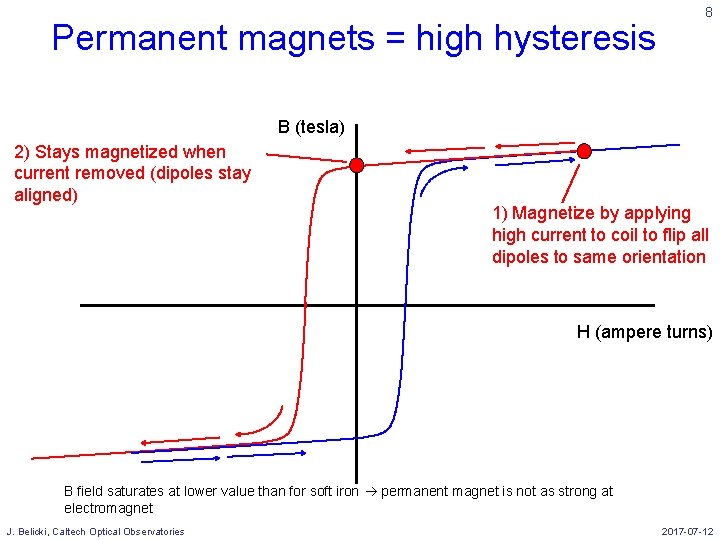 8

Permanent magnets = high hysteresis

B (tesla)

2) Stays magnetized when current removed (dipoles stay aligned)

1) Magnetize by applying high current to coil to flip all dipoles to same orientation

H (ampere turns)

B field saturates at lower value than for soft iron → permanent magnet is not as strong at electromagnet

J. Belicki, Caltech Optical Observatories

2017-07-12